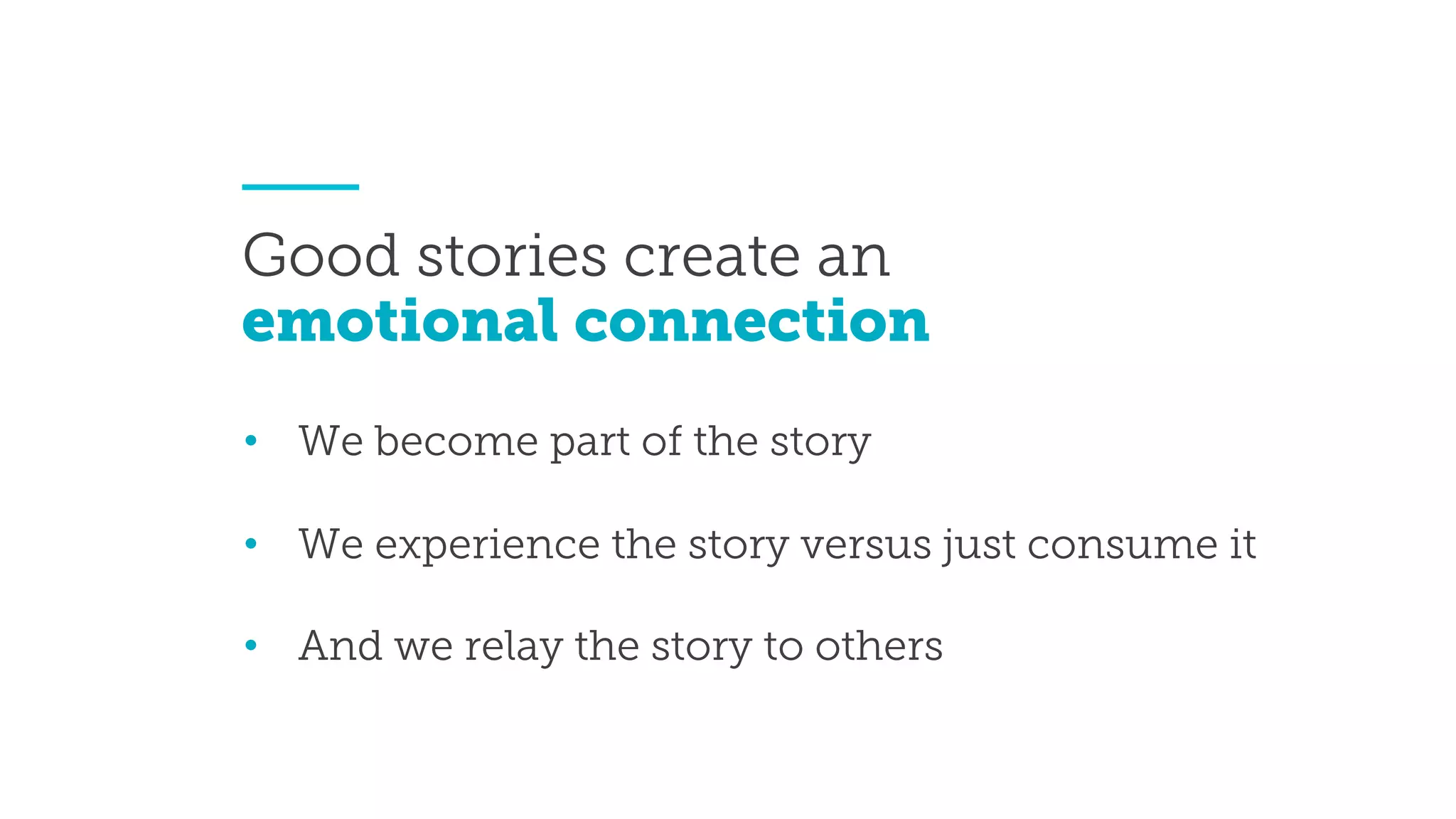 Good stories create an
emotional connection

• We become part of the story

• We experience the story versus just consume it

• And we relay the story to others